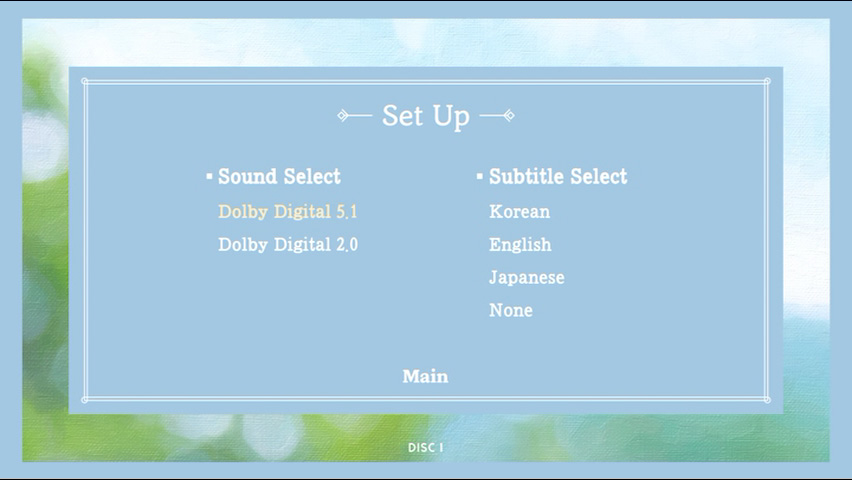 Set Up

▪ Sound Select

Dolby Digital 5.1

Dolby Digital 2.0

▪ Subtitle Select

Korean

English

Japanese

None

Main

DISC 1